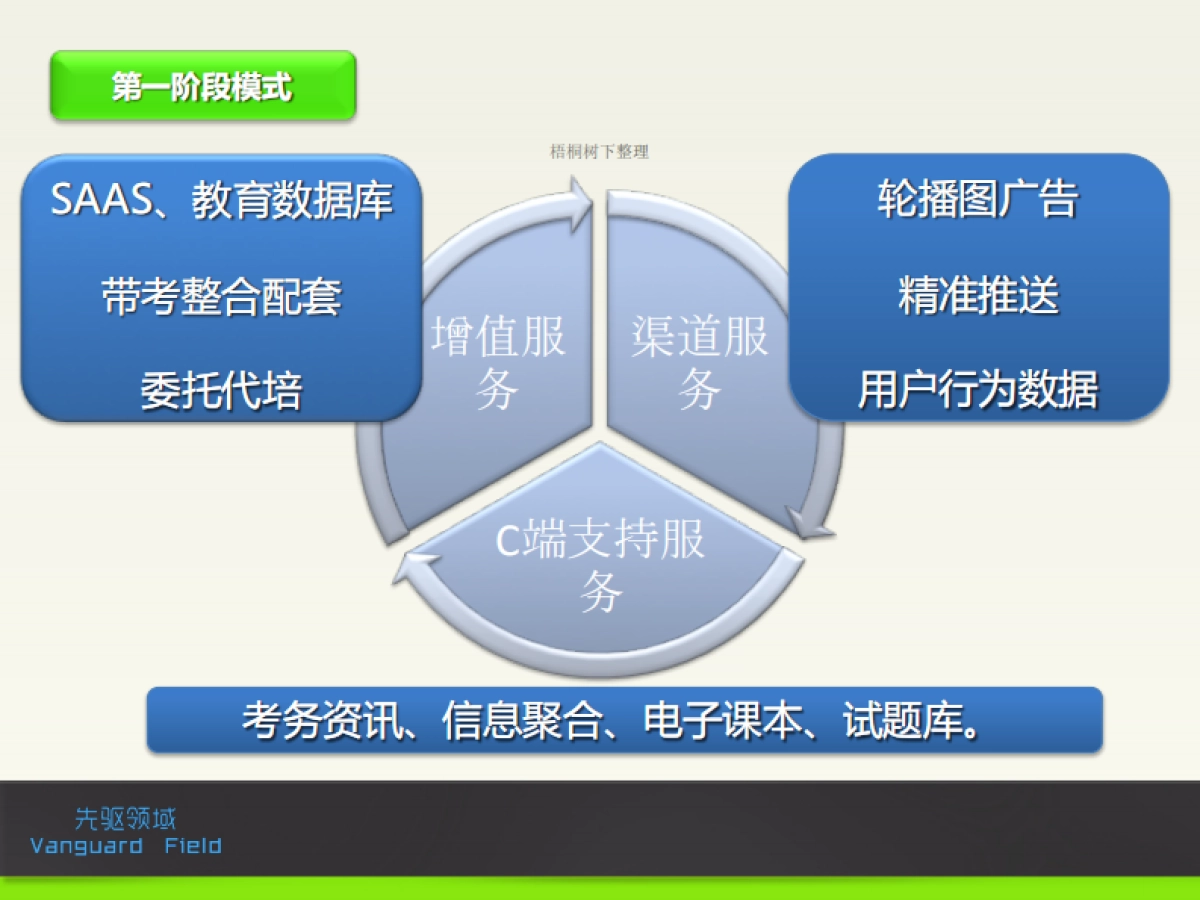 第一阶段模式

梧桐树下整理

SAAS、教育数据库

带考整合配套

委托代培

增值服务

渠道服务

C端支持服务

轮播图广告

精准推送

用户行为数据

考务资讯、信息聚合、电子课本、试题库。

先驱领域
Vanguard Field